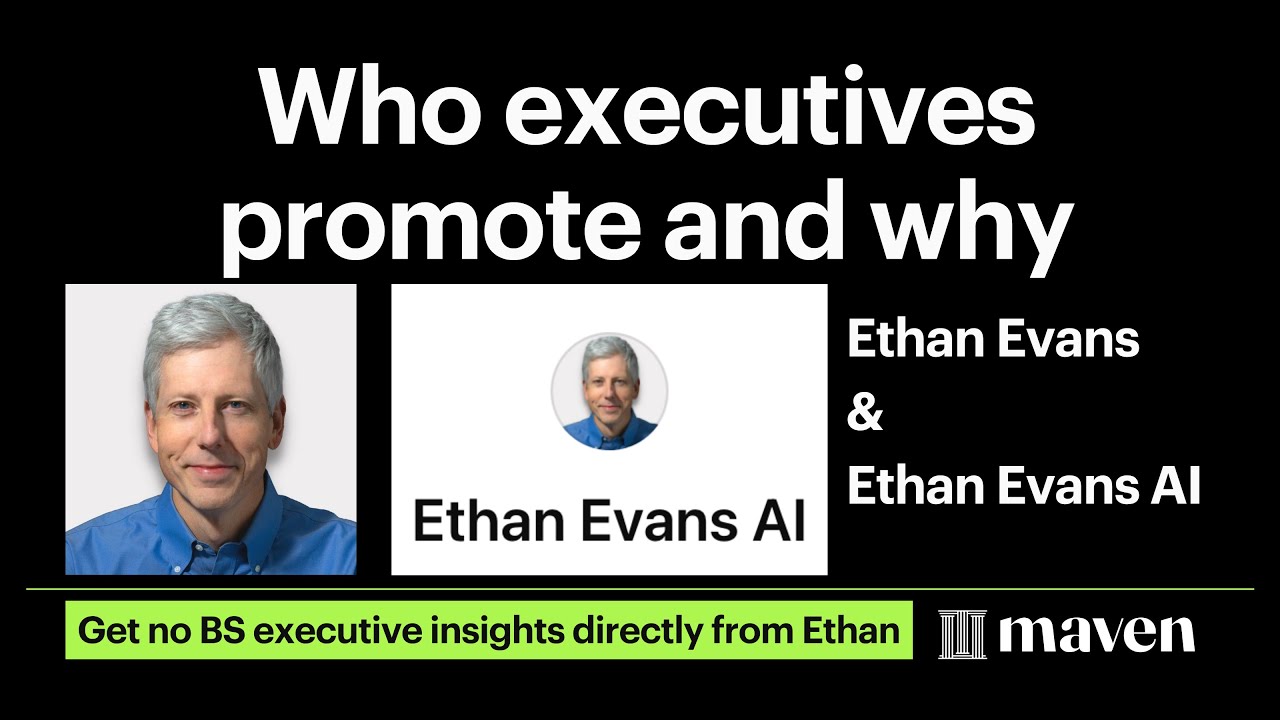 Who executives promote and why

Ethan Evans AI

Ethan Evans
&
Ethan Evans AI

Get no BS executive insights directly from Ethan

maven